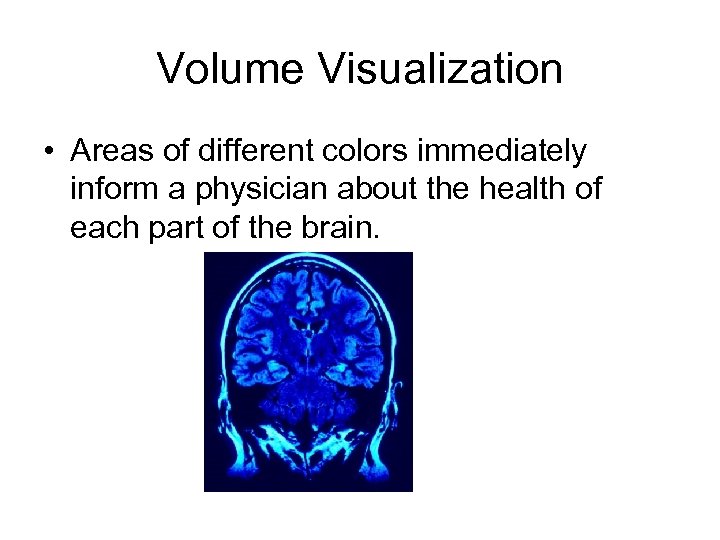 Volume Visualization

• Areas of different colors immediately inform a physician about the health of each part of the brain.